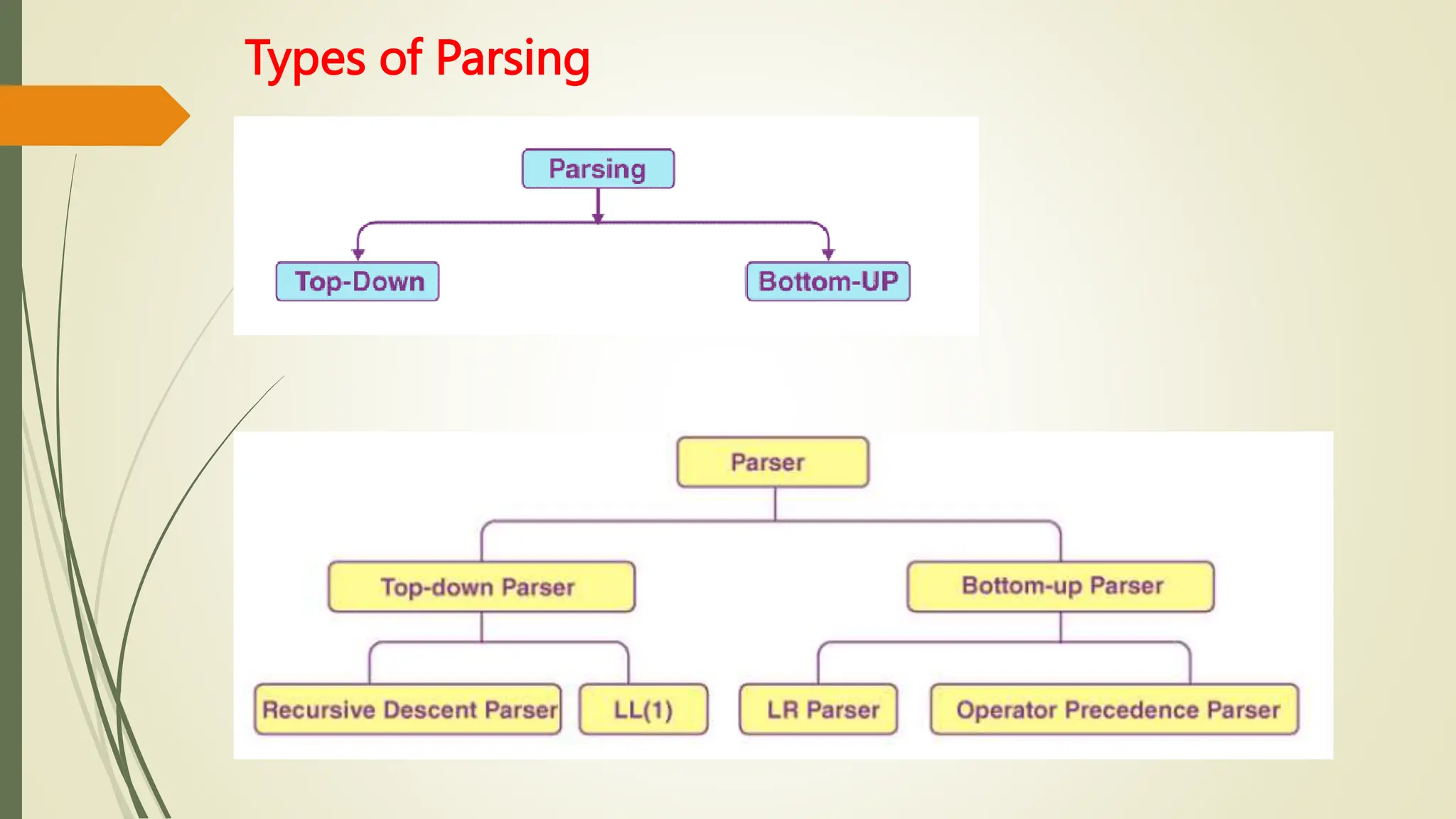 Types of Parsing

Parsing

Top-Down

Bottom-UP

Parser

Top-down Parser

Bottom-up Parser

Recursive Descent Parser

LL(1)

LR Parser

Operator Precedence Parser